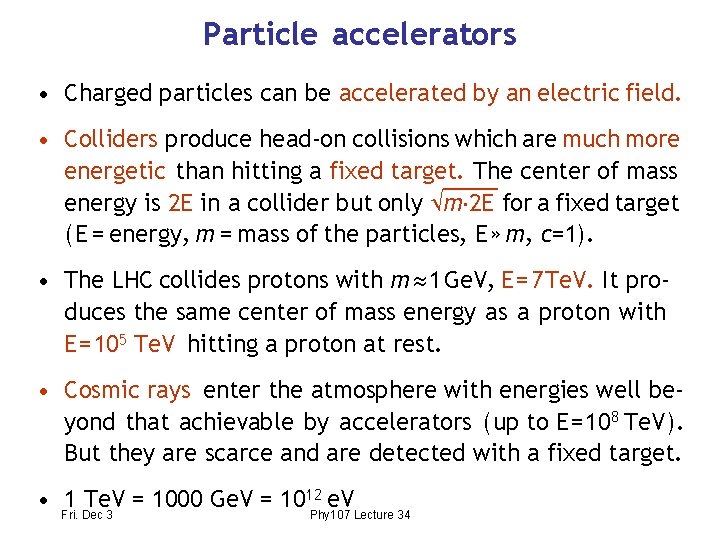 Particle accelerators

• Charged particles can be accelerated by an electric field.

• Colliders produce head-on collisions which are much more energetic than hitting a fixed target. The center of mass energy is 2E in a collider but only $\sqrt{m \cdot 2E}$ for a fixed target (E = energy, $m$ = mass of the particles, E » $m$, $c$=1).

• The LHC collides protons with $m \approx 1$ GeV, E=7TeV. It produces the same center of mass energy as a proton with E=$10^5$ TeV hitting a proton at rest.

• Cosmic rays enter the atmosphere with energies well beyond that achievable by accelerators (up to E=$10^8$ TeV). But they are scarce and are detected with a fixed target.

• 1 TeV = 1000 GeV = $10^{12}$ eV

Fri. Dec 3

Phy107 Lecture 34